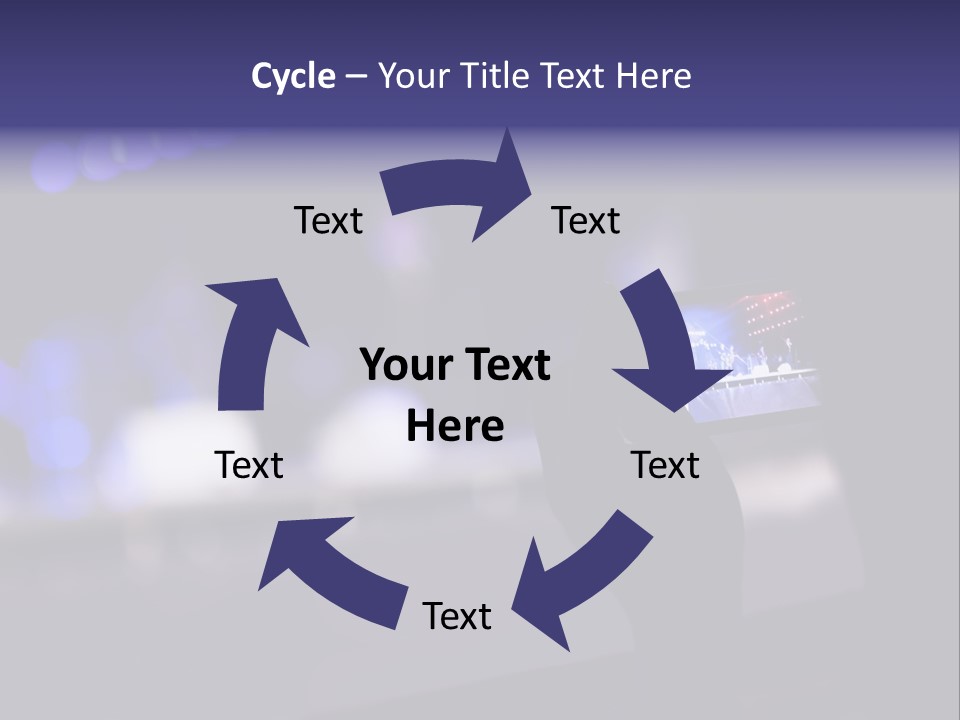 Cycle – Your Title Text Here

Text

Text

Your Text Here

Text

Text

Text